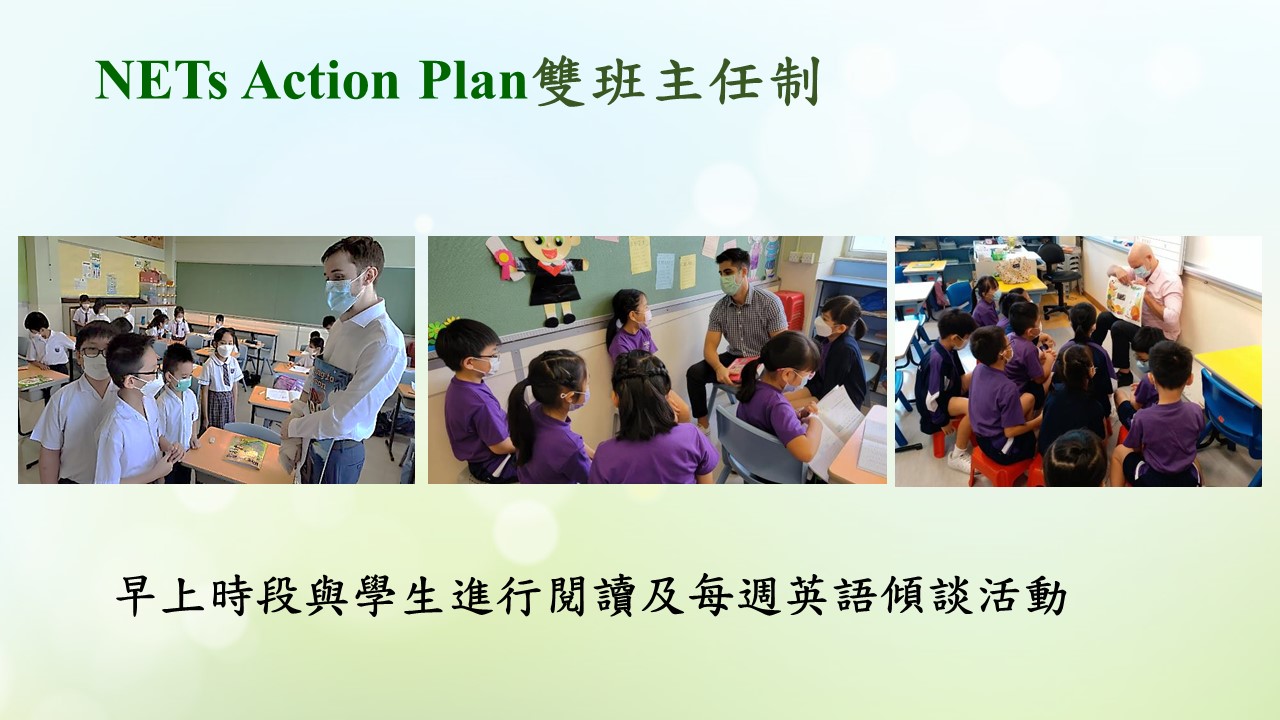 NETs Action Plan雙班主任制

早上時段與學生進行閱讀及每週英語傾談活動